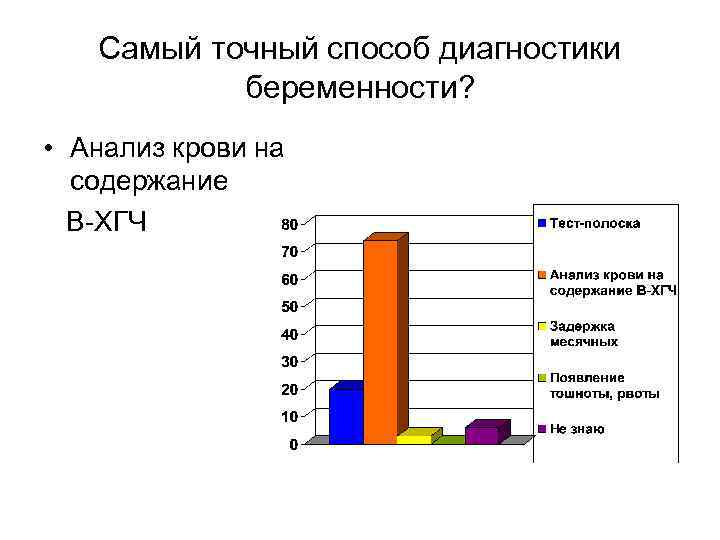 Самый точный способ диагностики беременности?

• Анализ крови на содержание

В-ХГЧ

80
70
60
50
40
30
20
10
0

Тест-полоска
Анализ крови на содержание В-ХГЧ
Задержка месячных
Появление тошноты, рвоты
Не знаю